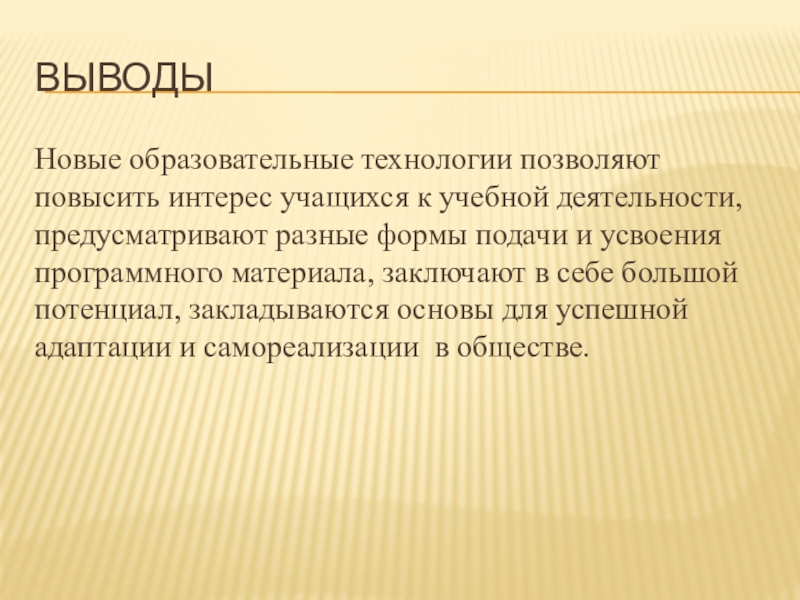 ВЫВОДЫ

Новые образовательные технологии позволяют повысить интерес учащихся к учебной деятельности, предусматривают разные формы подачи и усвоения программного материала, заключают в себе большой потенциал, закладываются основы для успешной адаптации и самореализации  в обществе.